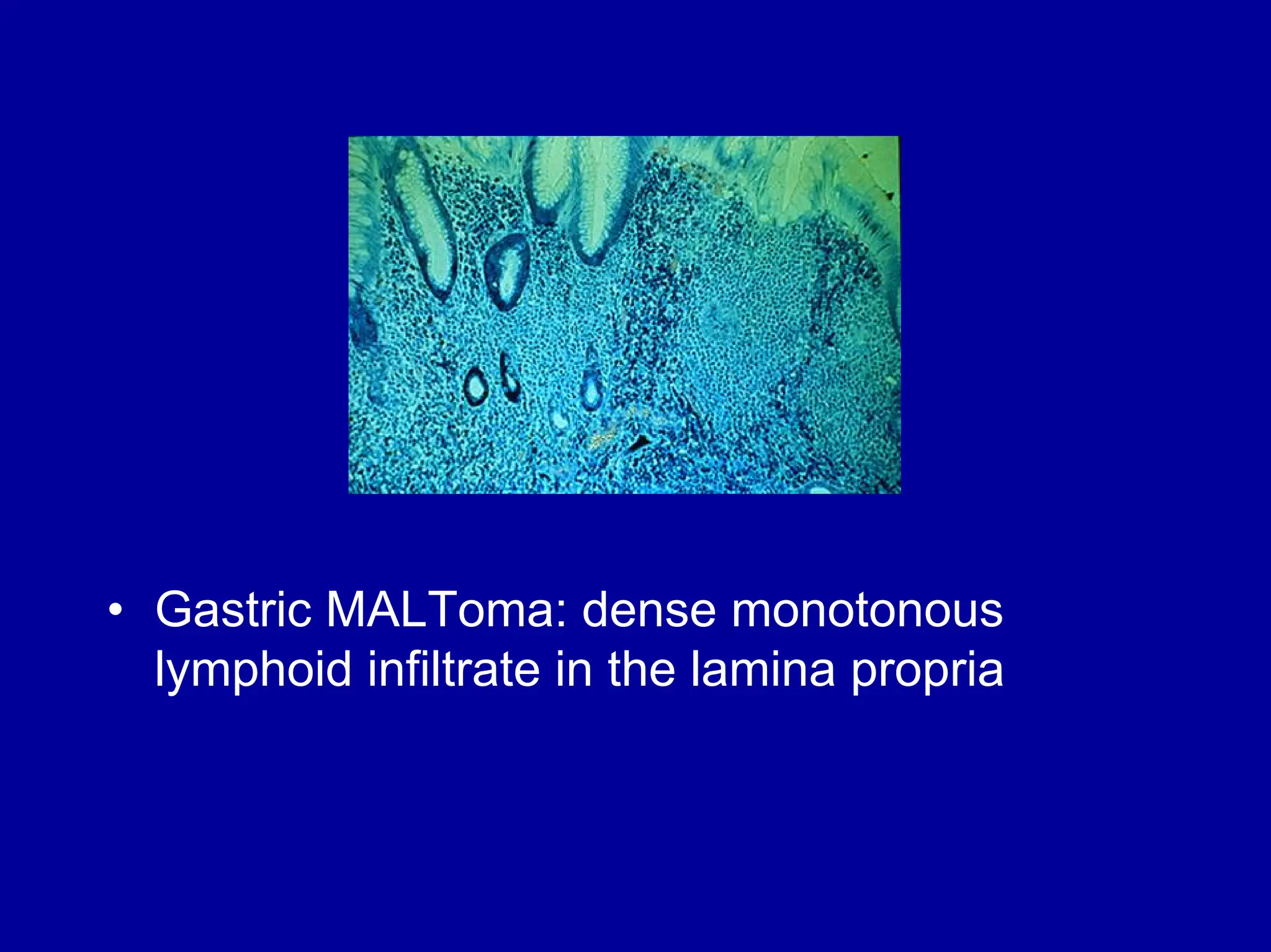 • Gastric MALToma: dense monotonous lymphoid infiltrate in the lamina propria